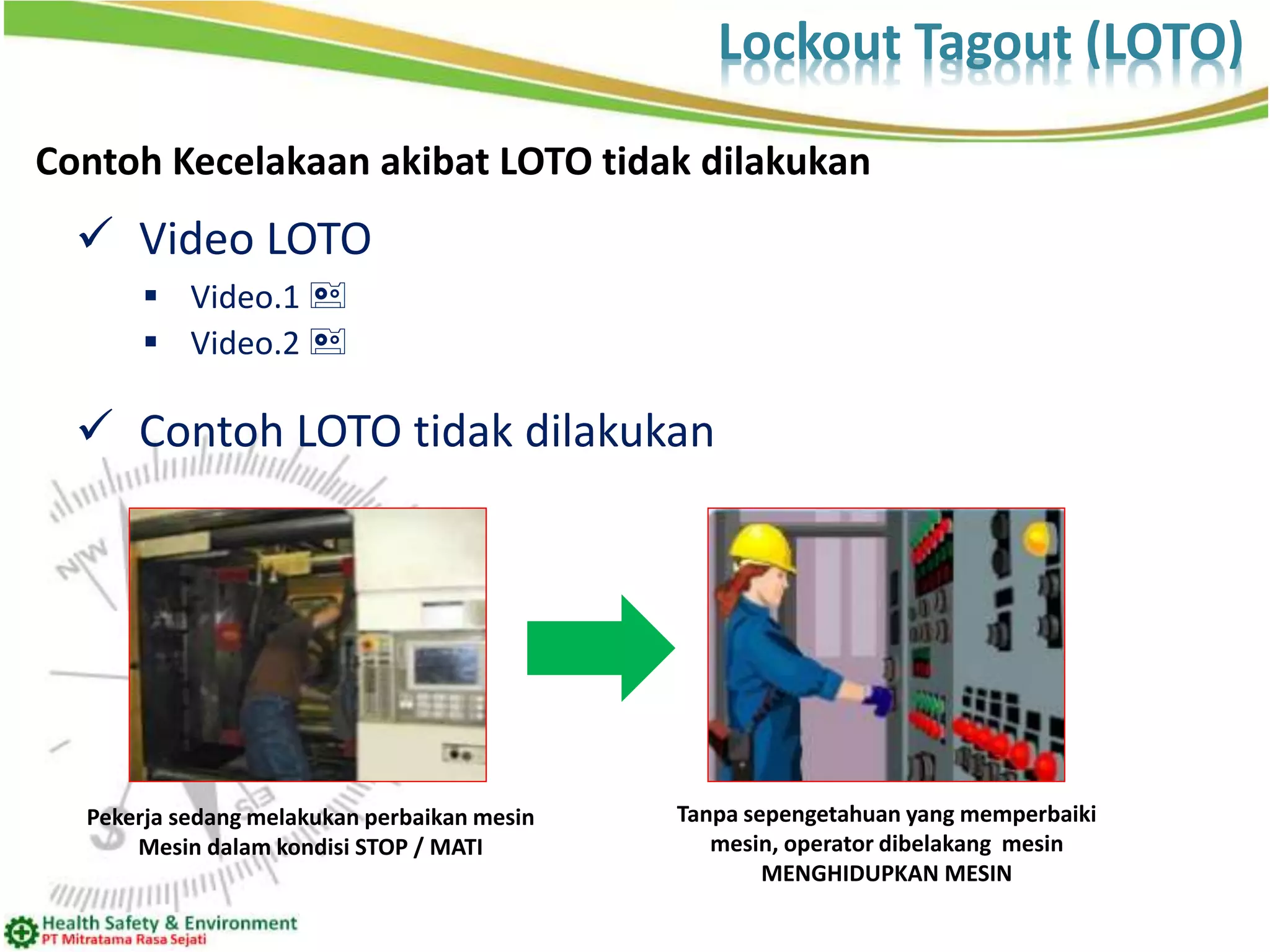 Lockout Tagout (LOTO)

Contoh Kecelakaan akibat LOTO tidak dilakukan

✓ Video LOTO

▪ Video.1

▪ Video.2

✓ Contoh LOTO tidak dilakukan

NW

Pekerja sedang melakukan perbaikan mesin
Mesin dalam kondisi STOP / MATI

Tanpa sepengetahuan yang memperbaiki mesin, operator dibelakang mesin MENGHIDUPKAN MESIN

Health Safety & Environment
PT Mitratama Rasa Sejati